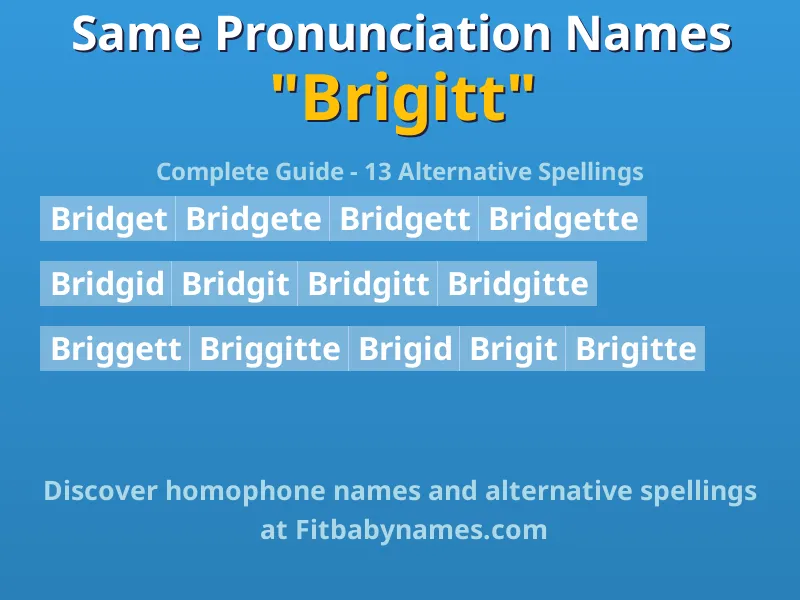 Same Pronunciation Names
"Brigitt"

Complete Guide - 13 Alternative Spellings

Bridget Bridgete Bridgett Bridgette

Bridgid Bridgit Bridgitt Bridgitte

Briggett Briggitte Brigid Brigit Brigitte

Discover homophone names and alternative spellings at Fitbabynames.com